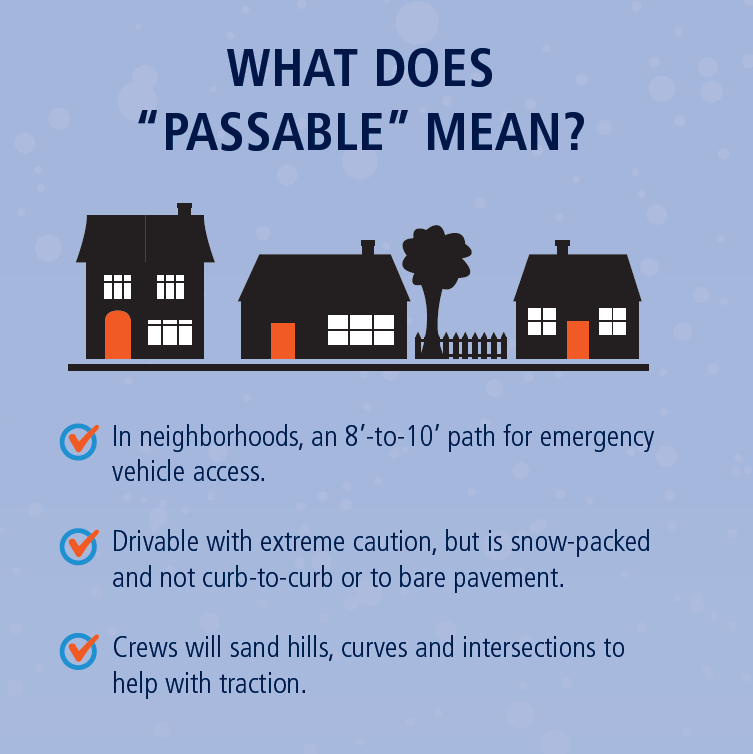 WHAT DOES "PASSABLE" MEAN?

In neighborhoods, an 8'-to-10' path for emergency vehicle access.

Drivable with extreme caution, but is snow-packed and not curb-to-curb or to bare pavement.

Crews will sand hills, curves and intersections to help with traction.